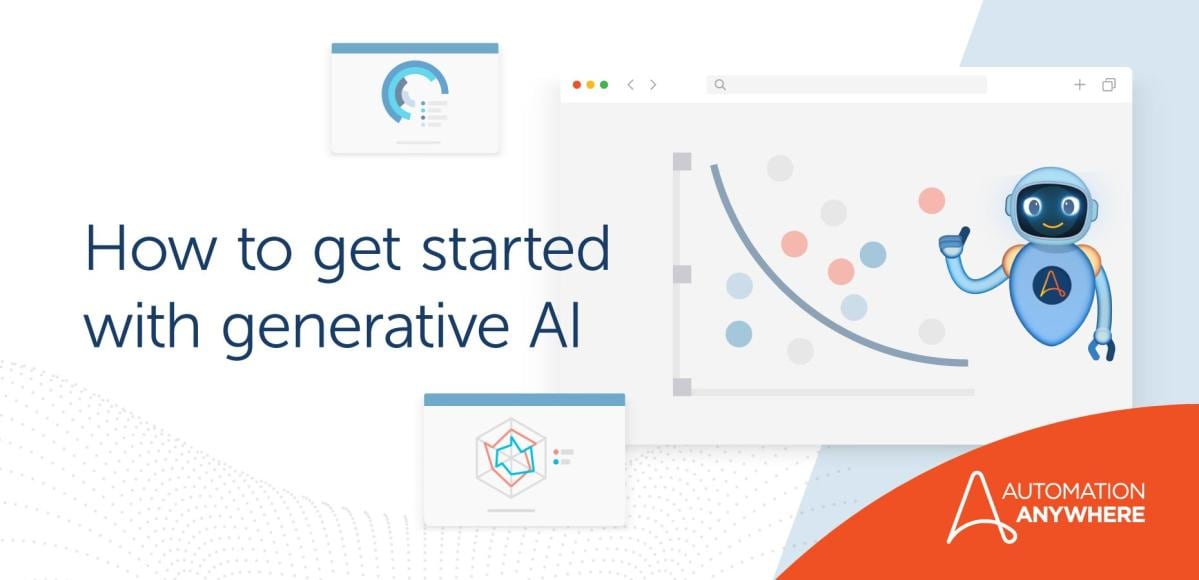 How to get started with generative AI

AUTOMATION ANYWHERE